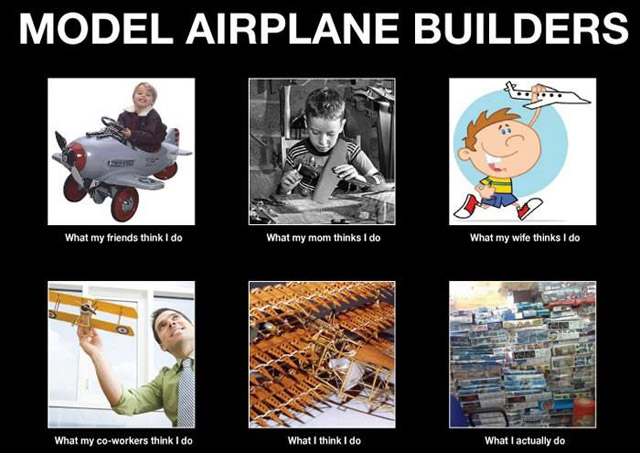 MODEL AIRPLANE BUILDERS

What my friends think I do

What my mom thinks I do

What my wife thinks I do

What my co-workers think I do

What I think I do

What I actually do